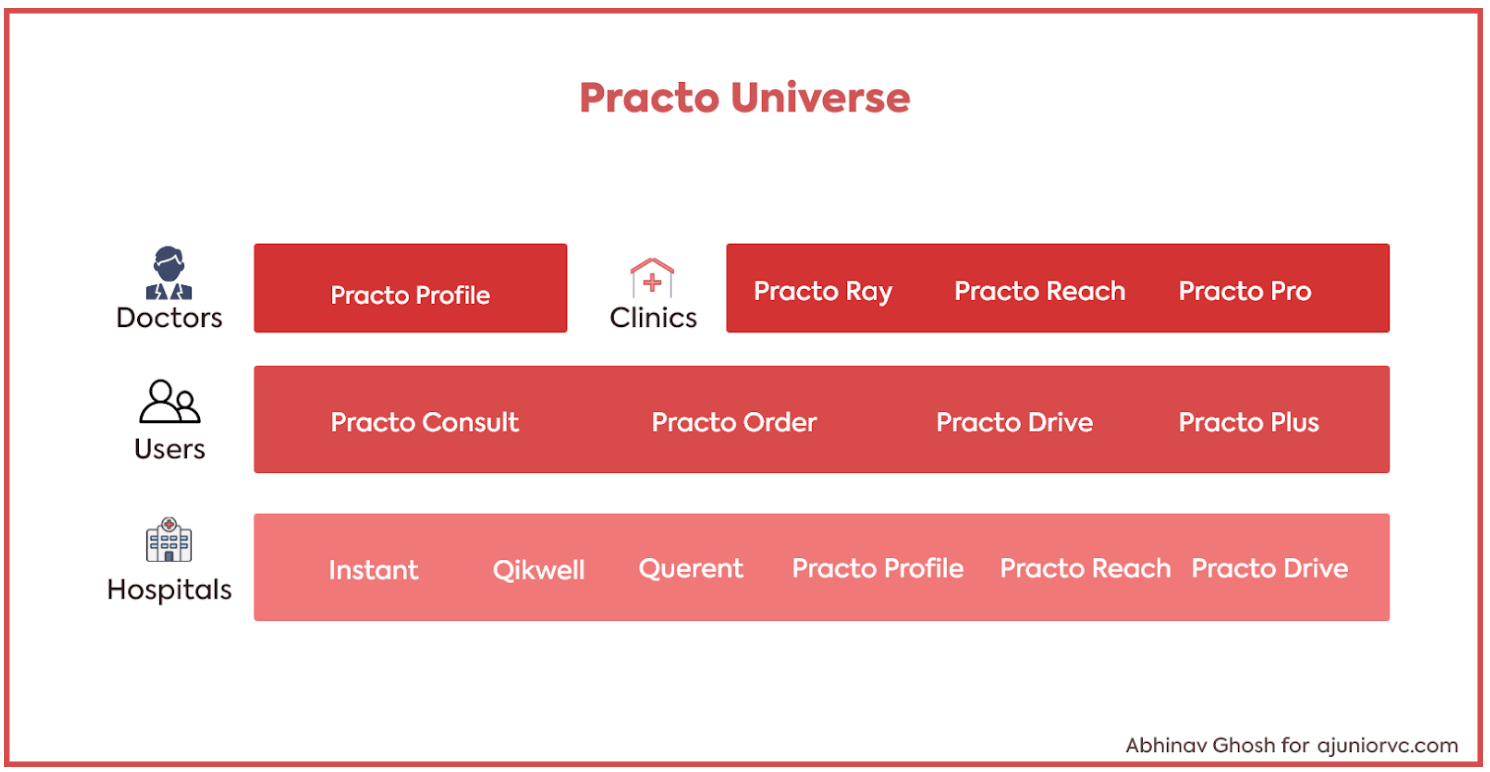 Practo Universe

Doctors

Practo Profile

Clinics

Practo Ray Practo Reach Practo Pro

Users

Practo Consult Practo Order Practo Drive Practo Plus

Hospitals

Instant Qikwell Querent Practo Profile Practo Reach Practo Drive

Abhinav Ghosh for ajuniorvc.com